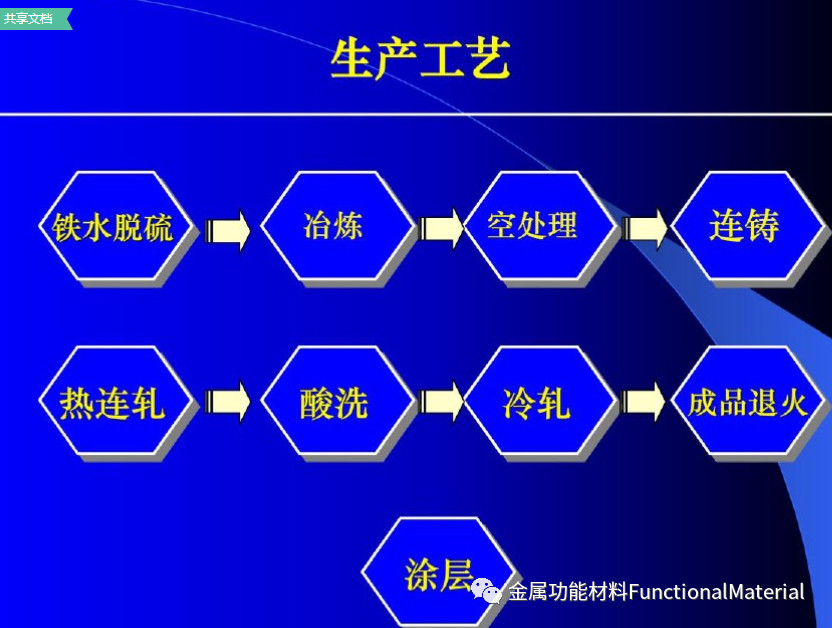 共享文档

生产工艺

铁水脱硫

冶炼

空处理

连铸

热连轧

酸洗

冷轧

成品退火

涂层

金属功能材料FunctionalMaterial